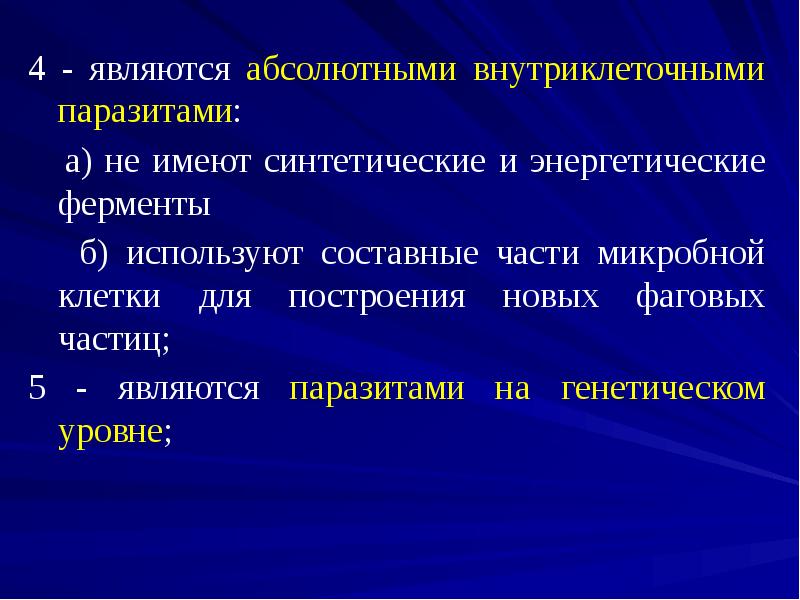 4 - являются абсолютными внутриклеточными паразитами:

а) не имеют синтетические и энергетические ферменты

б) используют составные части микробной клетки для построения новых фаговых частиц;

5 - являются паразитами на генетическом уровне;